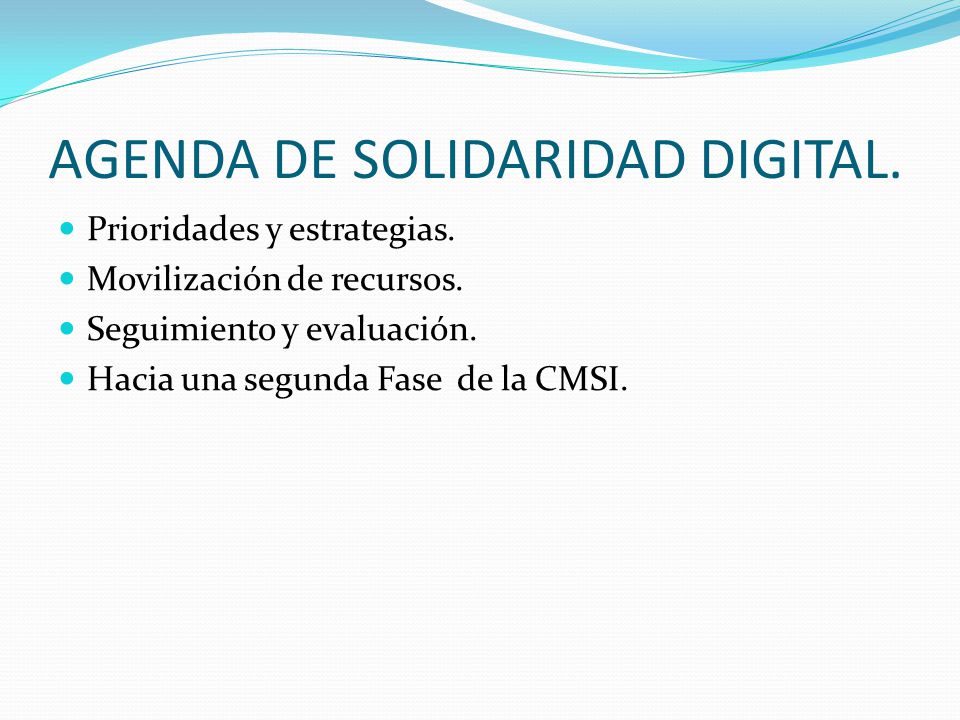 AGENDA DE SOLIDARIDAD DIGITAL.

- Prioridades y estrategias.
- Movilización de recursos.
- Seguimiento y evaluación.
- Hacia una segunda Fase de la CMSI.